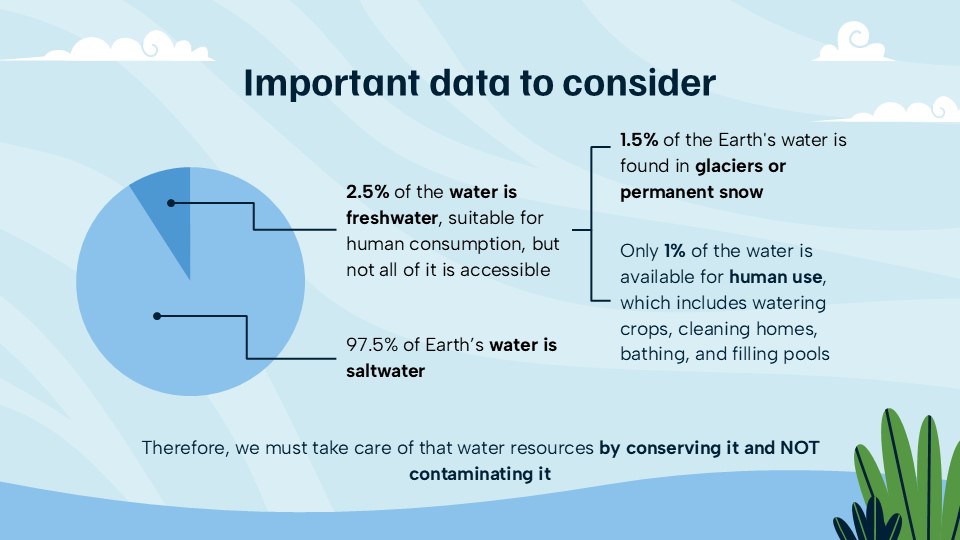 Important data to consider

2.5% of the water is freshwater, suitable for human consumption, but not all of it is accessible

97.5% of Earth's water is saltwater

1.5% of the Earth's water is found in glaciers or permanent snow

Only 1% of the water is available for human use, which includes watering crops, cleaning homes, bathing, and filling pools

Therefore, we must take care of that water resources by conserving it and NOT contaminating it